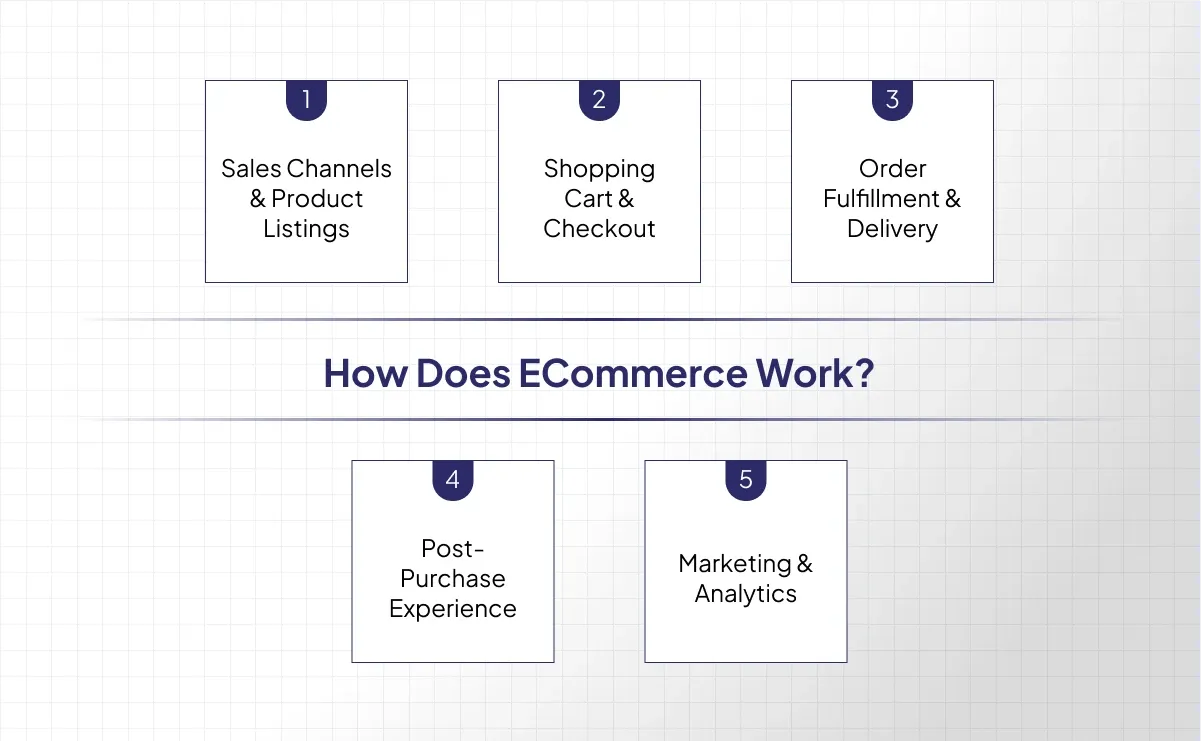 1
Sales Channels & Product Listings

2
Shopping Cart & Checkout

3
Order Fulfillment & Delivery

How Does ECommerce Work?

4
Post-Purchase Experience

5
Marketing & Analytics